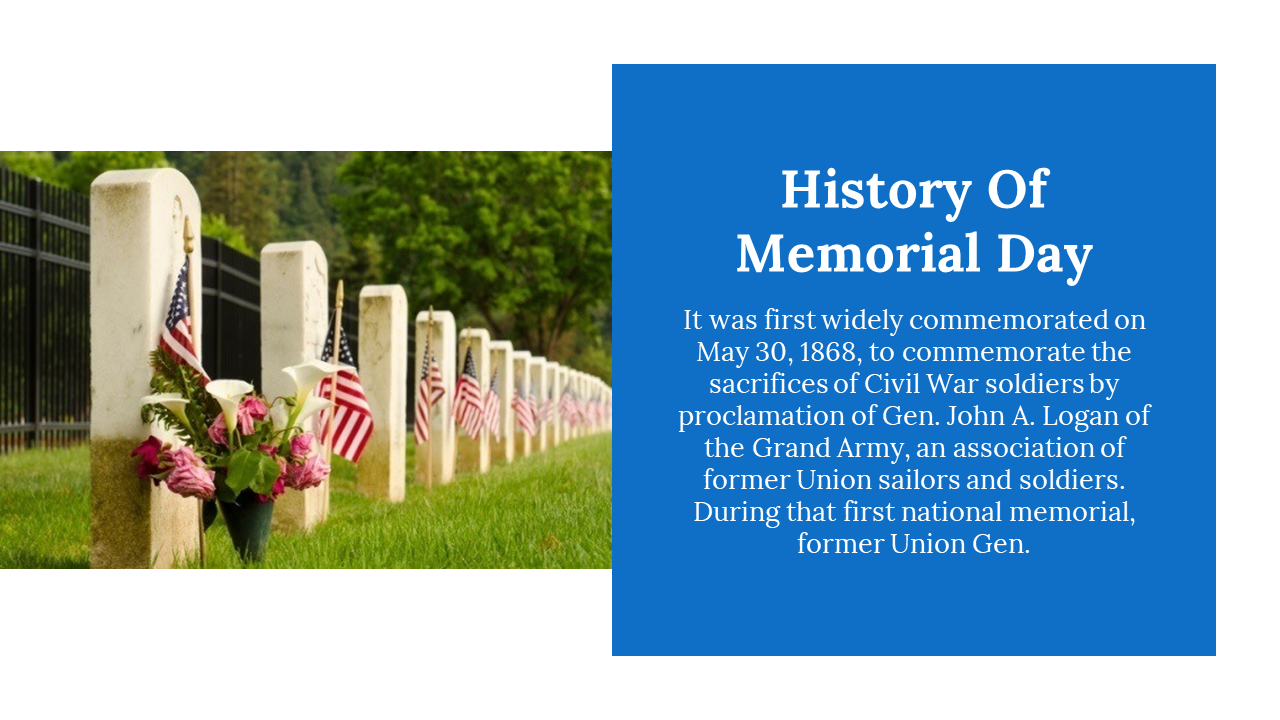 History Of Memorial Day

It was first widely commemorated on May 30, 1868, to commemorate the sacrifices of Civil War soldiers by proclamation of Gen. John A. Logan of the Grand Army, an association of former Union sailors and soldiers. During that first national memorial, former Union Gen.